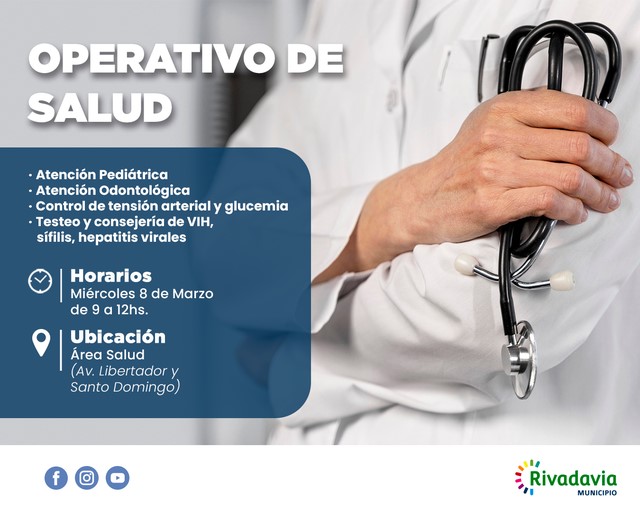 OPERATIVO DE SALUD

· Atención Pediátrica
· Atención Odontológica
· Control de tensión arterial y glucemia
· Testeo y consejería de VIH, sífilis, hepatitis virales

Horarios
Miércoles 8 de Marzo de 9 a 12hs.

Ubicación
Área Salud
(Av. Libertador y Santo Domingo)

Rivadavia
MUNICIPIO